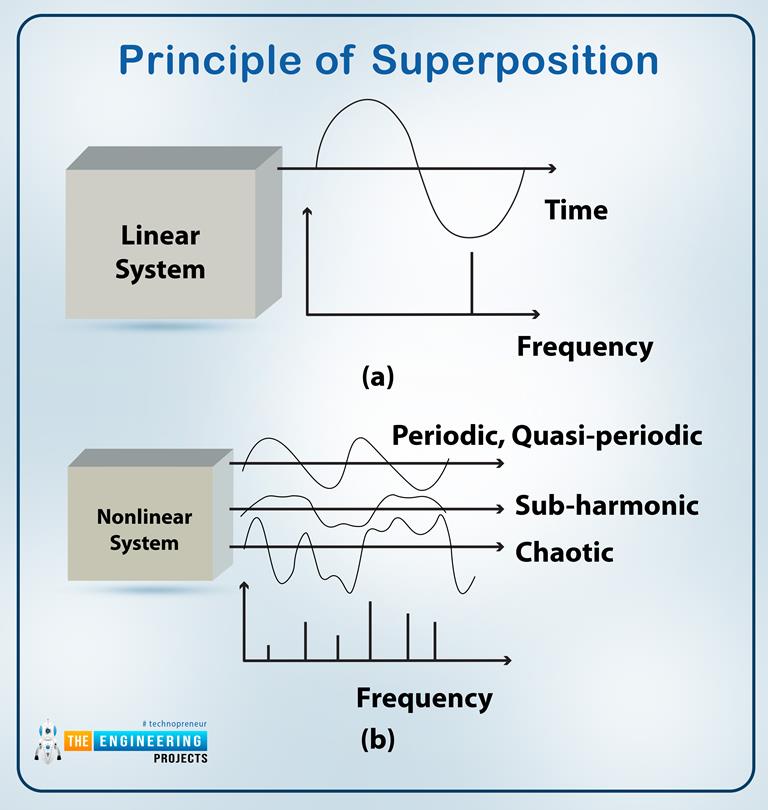 Principle of Superposition

Linear System

Time

Frequency

(a)

Nonlinear System

Periodic, Quasi-periodic

Sub-harmonic

Chaotic

Frequency

(b)

# technopreneur
THE ENGINEERING PROJECTS